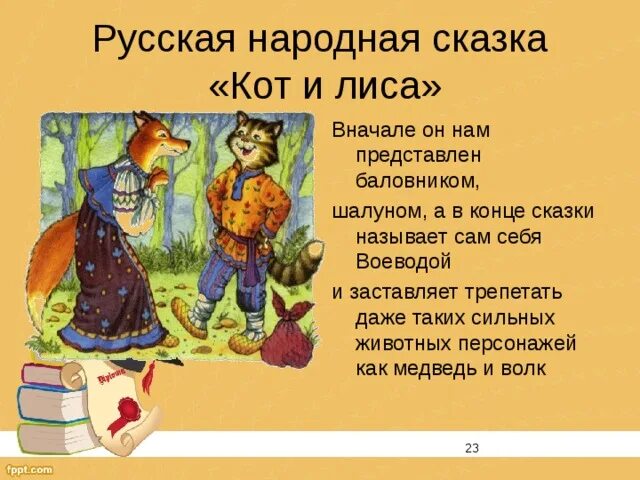 Русская народная сказка «Кот и лиса»

Вначале он нам представлен баловником,

шалуном, а в конце сказки называет сам себя Воеводой

и заставляет трепетать даже таких сильных животных персонажей как медведь и волк

23

fppt.com